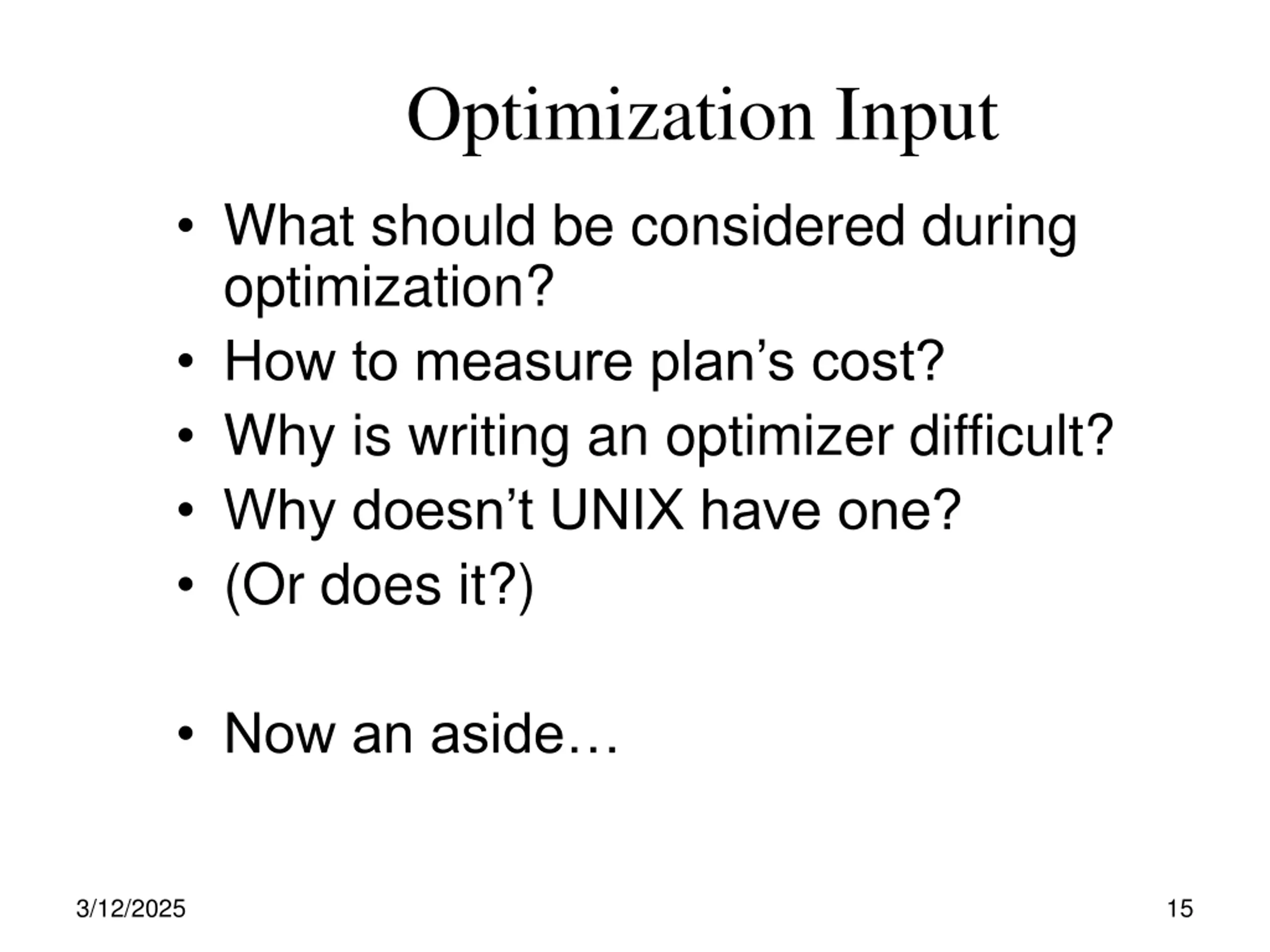 Optimization Input

• What should be considered during optimization?
• How to measure plan’s cost?
• Why is writing an optimizer difficult?
• Why doesn’t UNIX have one?
• (Or does it?)

• Now an aside…

3/12/2025

15